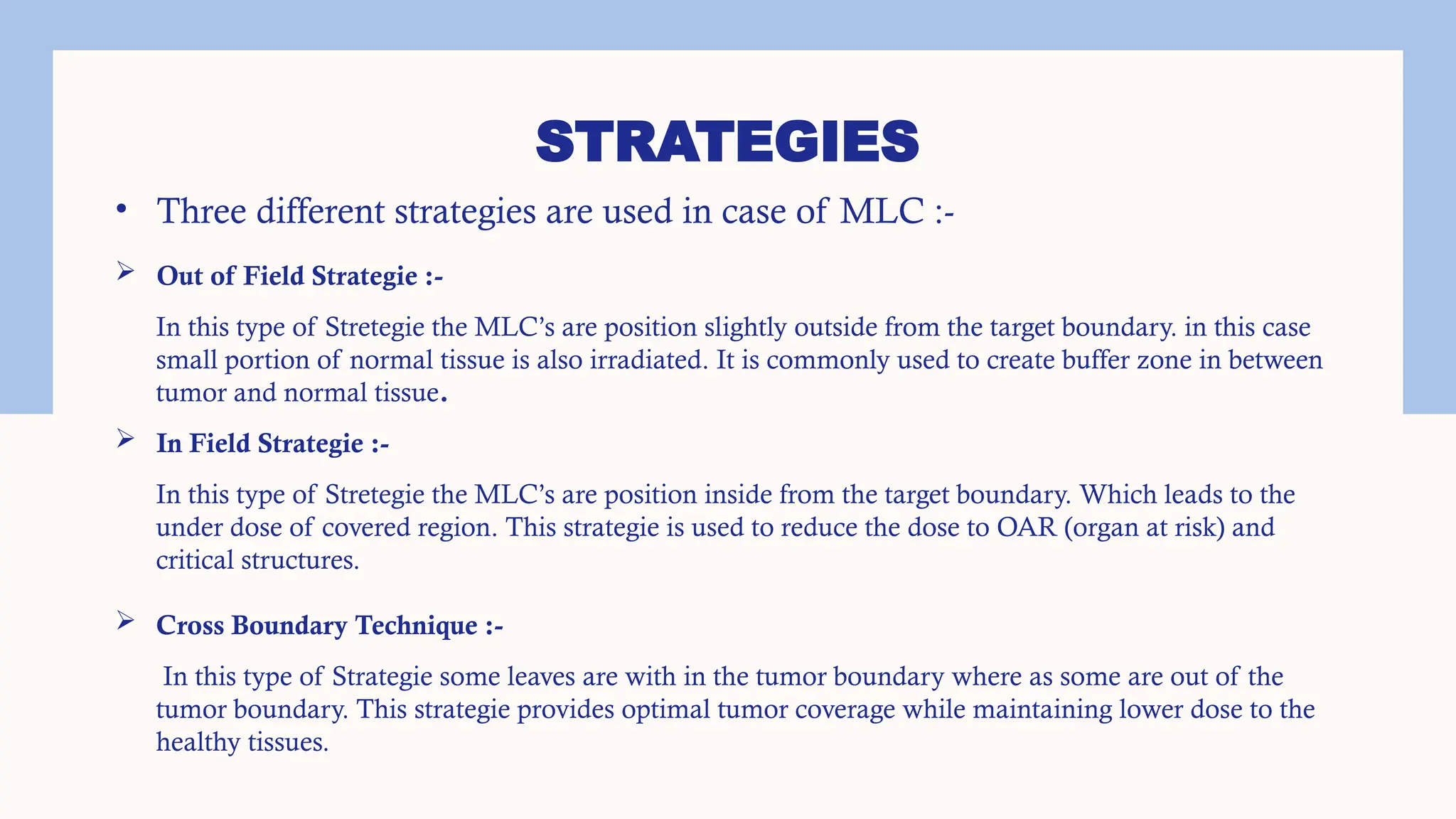 STRATEGIES

• Three different strategies are used in case of MLC :-

➢ Out of Field Strategie :-

In this type of Stretegie the MLC's are position slightly outside from the target boundary. in this case small portion of normal tissue is also irradiated. It is commonly used to create buffer zone in between tumor and normal tissue.

➢ In Field Strategie :-

In this type of Stretegie the MLC's are position inside from the target boundary. Which leads to the under dose of covered region. This strategie is used to reduce the dose to OAR (organ at risk) and critical structures.

➢ Cross Boundary Technique :-

In this type of Strategie some leaves are with in the tumor boundary where as some are out of the tumor boundary. This strategie provides optimal tumor coverage while maintaining lower dose to the healthy tissues.